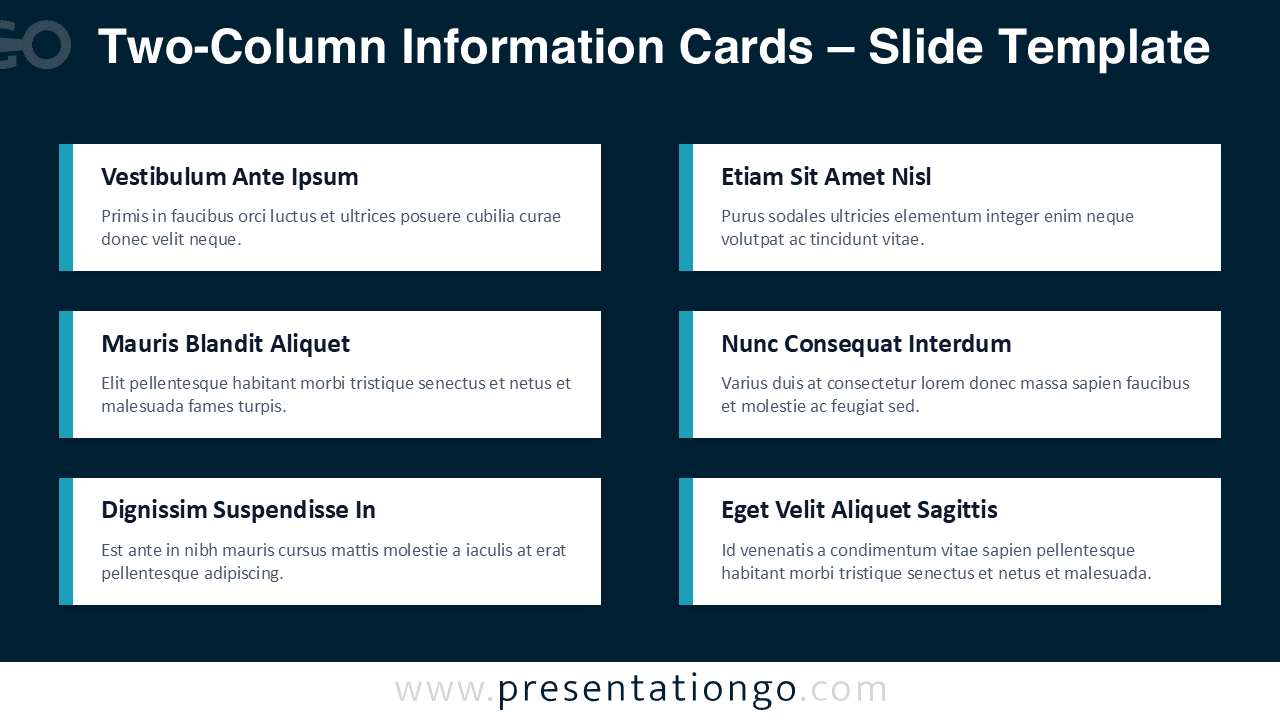 GO

Two-Column Information Cards – Slide Template

Vestibulum Ante Ipsum

Primis in faucibus orci luctus et ultrices posuere cubilia curae donec velit neque.

Mauris Blandit Aliquet

Elit pellentesque habitant morbi tristique senectus et netus et malesuada fames turpis.

Dignissim Suspendisse In

Est ante in nibh mauris cursus mattis molestie a iaculis at erat pellentesque adipiscing.

Etiam Sit Amet Nisl

Purus sodales ultricies elementum integer enim neque volutpat ac tincidunt vitae.

Nunc Consequat Interdum

Varius duis at consectetur lorem donec massa sapien faucibus et molestie ac feugiat sed.

Eget Velit Aliquet Sagittis

Id venenatis a condimentum vitae sapien pellentesque habitant morbi tristique senectus et netus et malesuada.

www.presentationgo.com